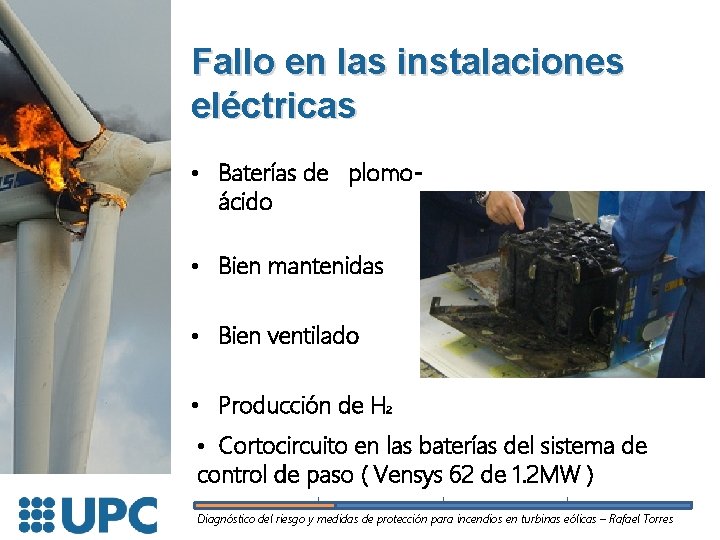 Fallo en las instalaciones eléctricas

• Baterías de plomo-ácido

• Bien mantenidas

• Bien ventilado

• Producción de $H_2$

• Cortocircuito en las baterías del sistema de control de paso ( Vensys 62 de 1.2MW )

UPC

Diagnóstico del riesgo y medidas de protección para incendios en turbinas eólicas – Rafael Torres